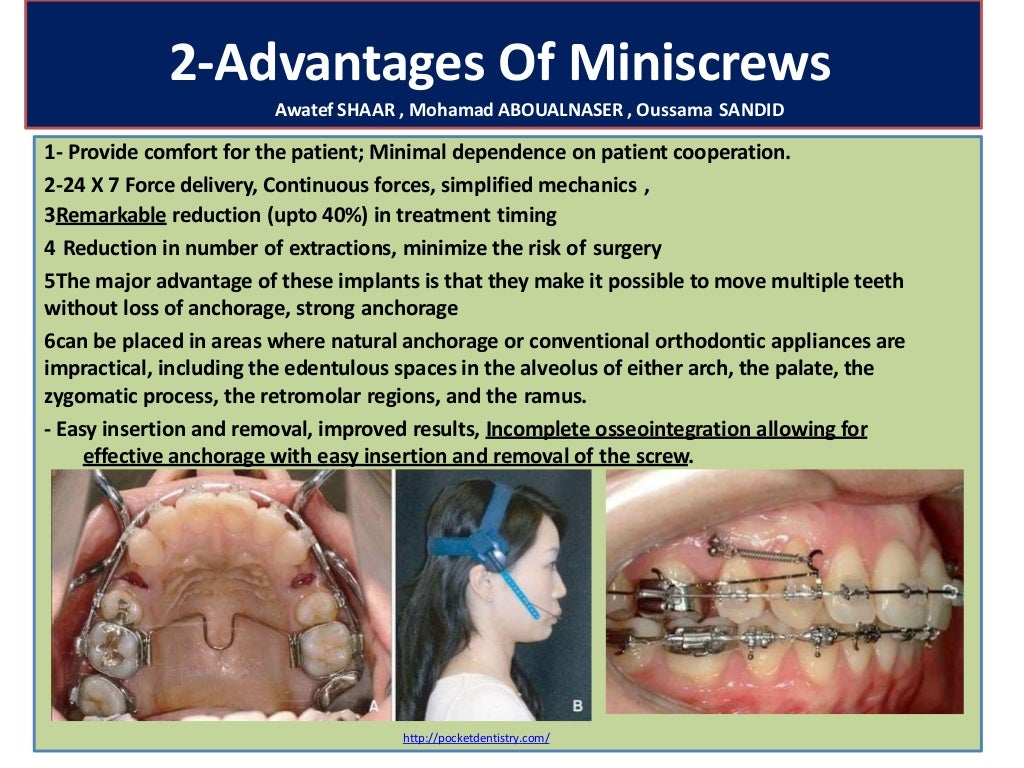 2-Advantages Of Miniscrews

Awatef SHAAR , Mohamad ABOUALNASER , Oussama SANDID

1- Provide comfort for the patient; Minimal dependence on patient cooperation.

2-24 X 7 Force delivery, Continuous forces, simplified mechanics ,

3Remarkable reduction (upto 40%) in treatment timing

4 Reduction in number of extractions, minimize the risk of surgery

5The major advantage of these implants is that they make it possible to move multiple teeth without loss of anchorage, strong anchorage

6can be placed in areas where natural anchorage or conventional orthodontic appliances are impractical, including the edentulous spaces in the alveolus of either arch, the palate, the zygomatic process, the retromolar regions, and the ramus.

- Easy insertion and removal, improved results, Incomplete osseointegration allowing for effective anchorage with easy insertion and removal of the screw.

A

B

http://pocketdentistry.com/